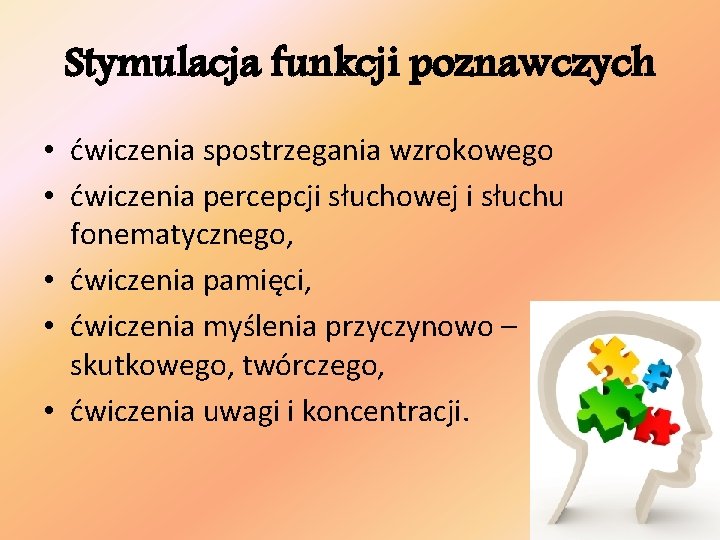 Stymulacja funkcji poznawczych

• ćwiczenia spostrzegania wzrokowego
• ćwiczenia percepcji słuchowej i słuchu fonematycznego,
• ćwiczenia pamięci,
• ćwiczenia myślenia przyczynowo – skutkowego, twórczego,
• ćwiczenia uwagi i koncentracji.